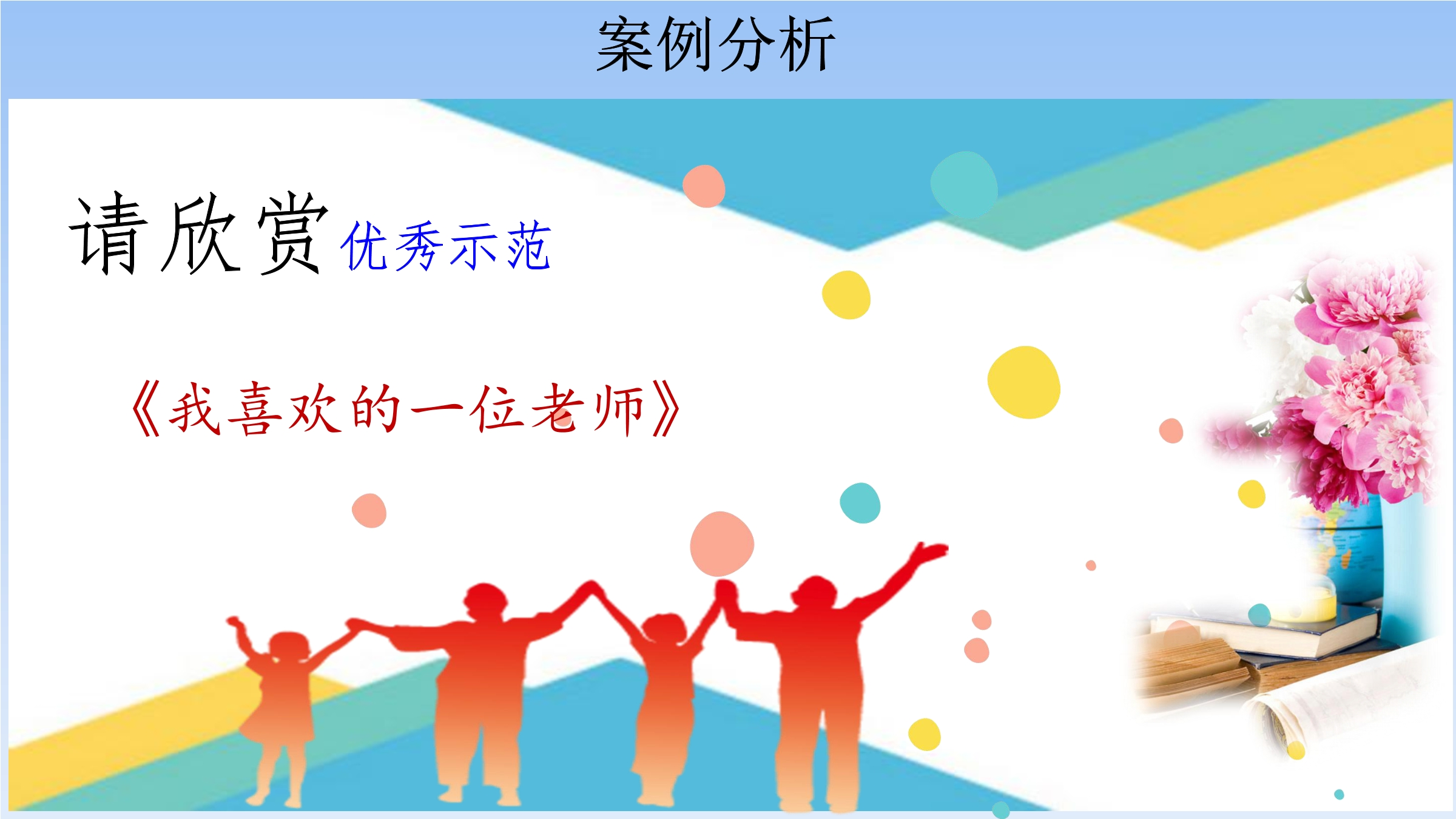 案例分析

请欣赏优秀示范

《我喜欢的一位老师》